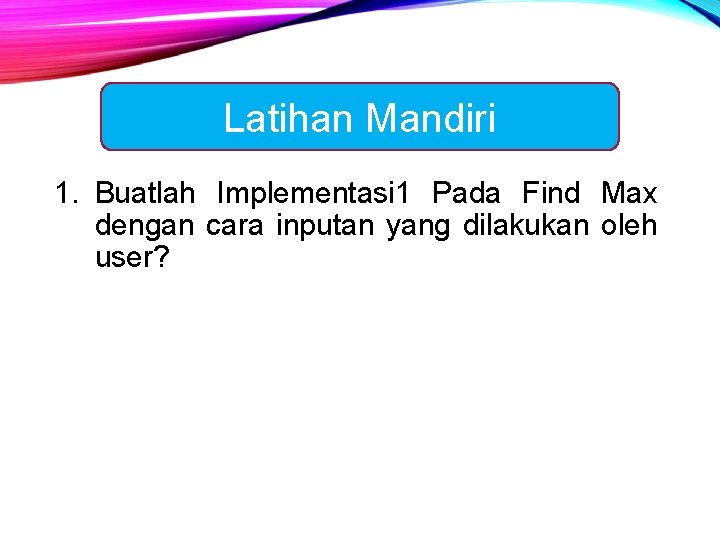 Latihan Mandiri

1. Buatlah Implementasi1 Pada Find Max dengan cara inputan yang dilakukan oleh user?